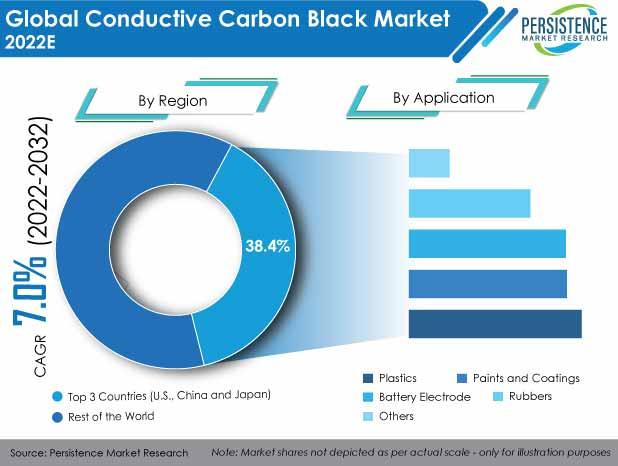 Global Conductive Carbon Black Market 2022E

PERSISTENCE
MARKET RESEARCH

By Region

By Application

CAGR 7.0% (2022-2032)

38.4%

Top 3 Countries (U.S., China and Japan)
Rest of the World

Plastics
Paints and Coatings
Battery Electrode
Rubbers
Others

Source: Persistence Market Research
Note: Market shares not depicted as per actual scale - only for illustration purposes